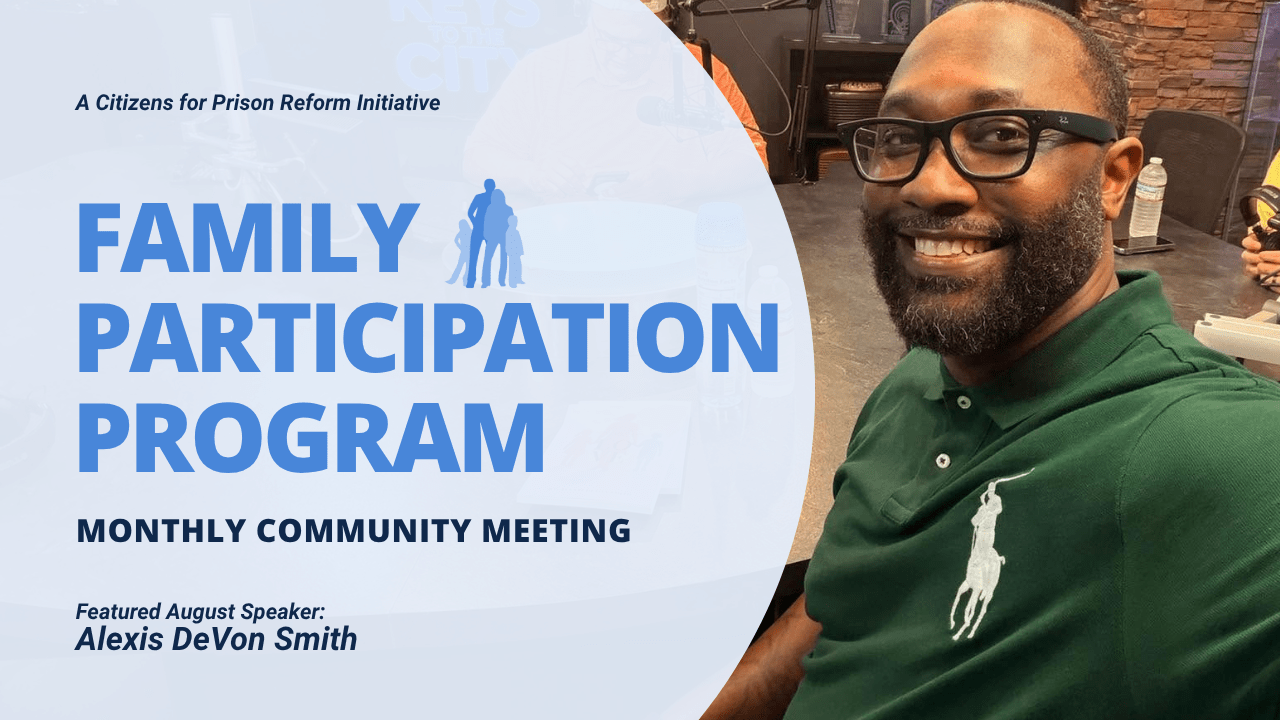 A Citizens for Prison Reform Initiative

FAMILY PARTICIPATION PROGRAM

MONTHLY COMMUNITY MEETING

Featured August Speaker:
Alexis DeVon Smith